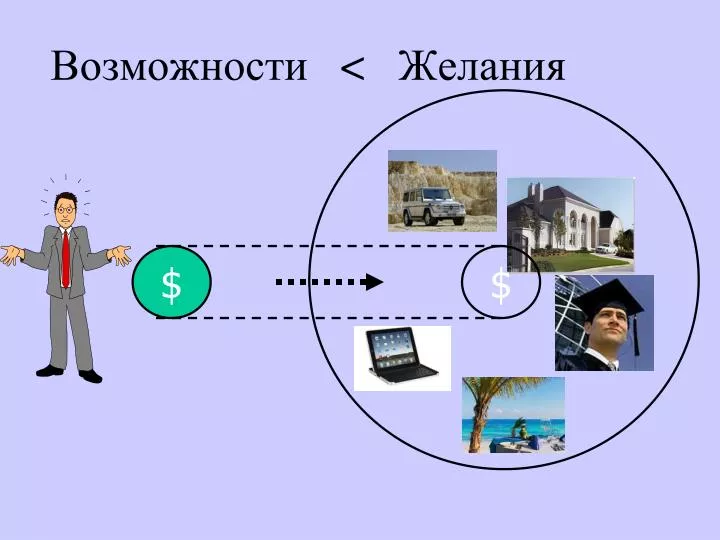 Возможности < Желания

$

$